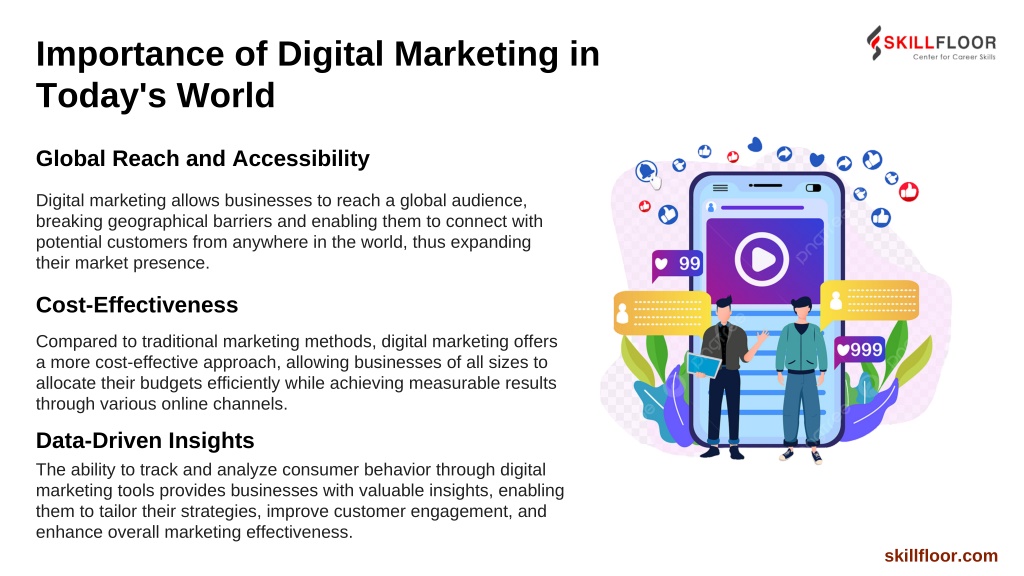 Importance of Digital Marketing in Today's World

SKILLFLOOR
Center for Career Skills

Global Reach and Accessibility

Digital marketing allows businesses to reach a global audience, breaking geographical barriers and enabling them to connect with potential customers from anywhere in the world, thus expanding their market presence.

Cost-Effectiveness

Compared to traditional marketing methods, digital marketing offers a more cost-effective approach, allowing businesses of all sizes to allocate their budgets efficiently while achieving measurable results through various online channels.

Data-Driven Insights

The ability to track and analyze consumer behavior through digital marketing tools provides businesses with valuable insights, enabling them to tailor their strategies, improve customer engagement, and enhance overall marketing effectiveness.

99

999

skillfloor.com